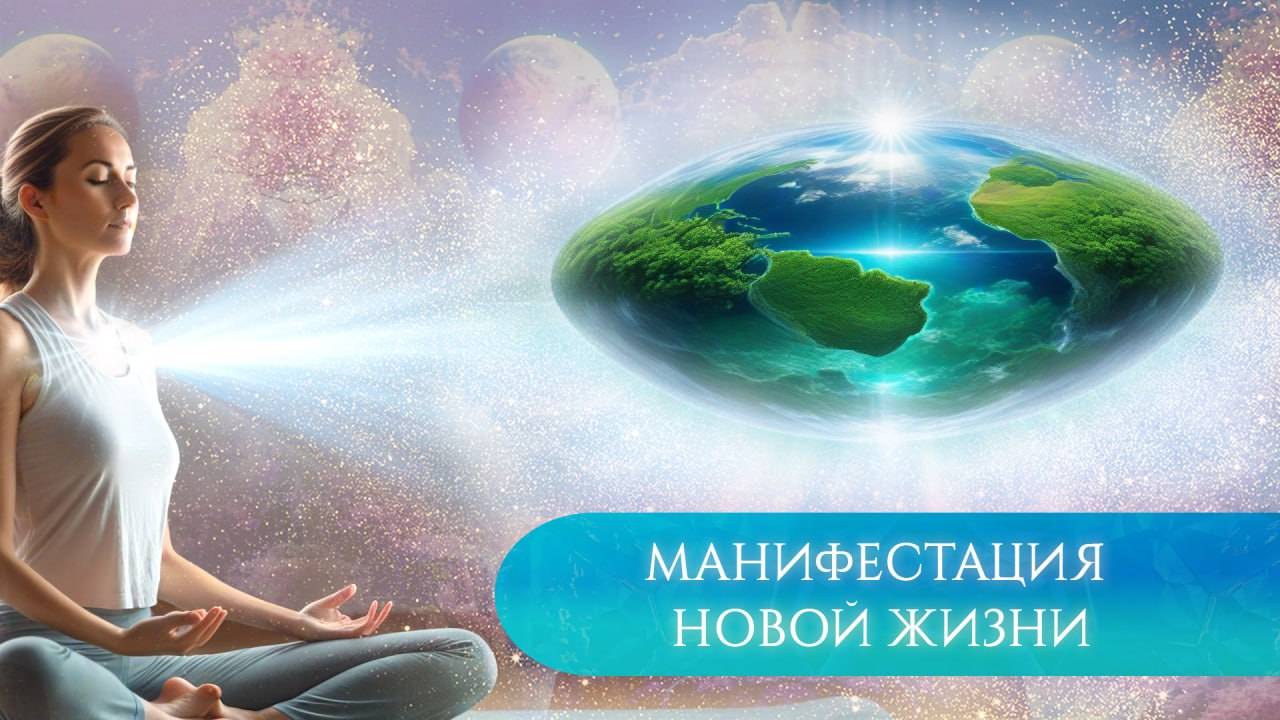 МАНИФЕСТАЦИЯ
НОВОЙ ЖИЗНИ